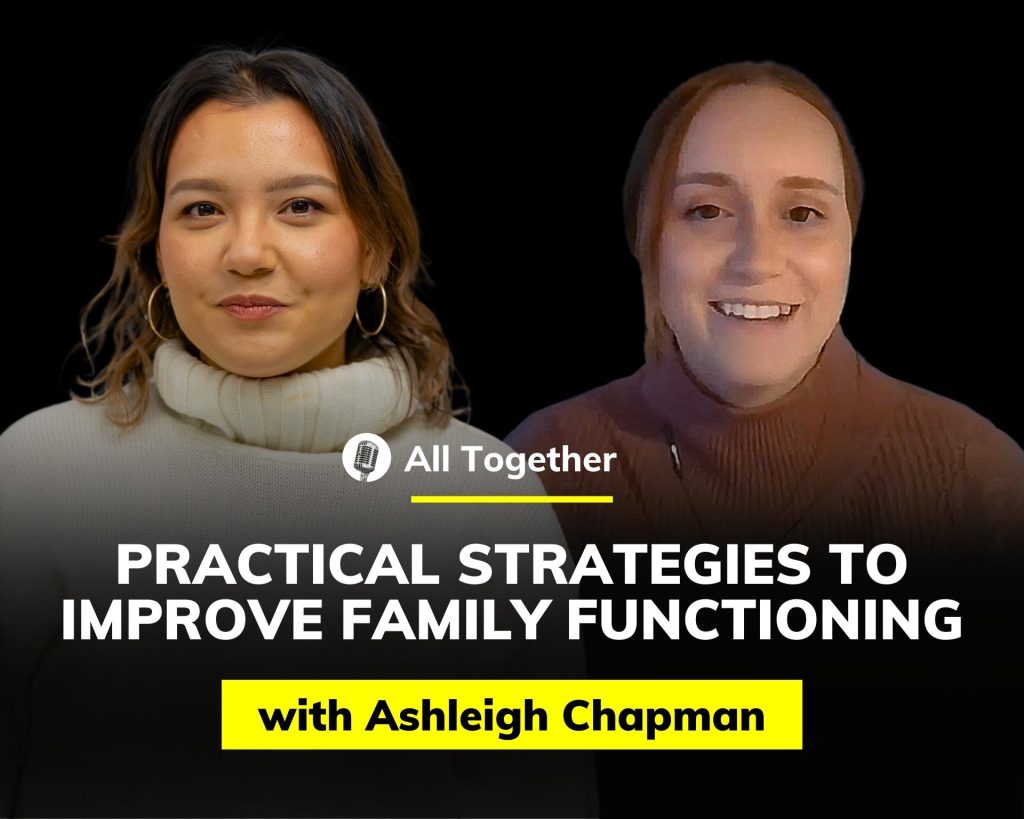 All Together

PRACTICAL STRATEGIES TO IMPROVE FAMILY FUNCTIONING

with Ashleigh Chapman